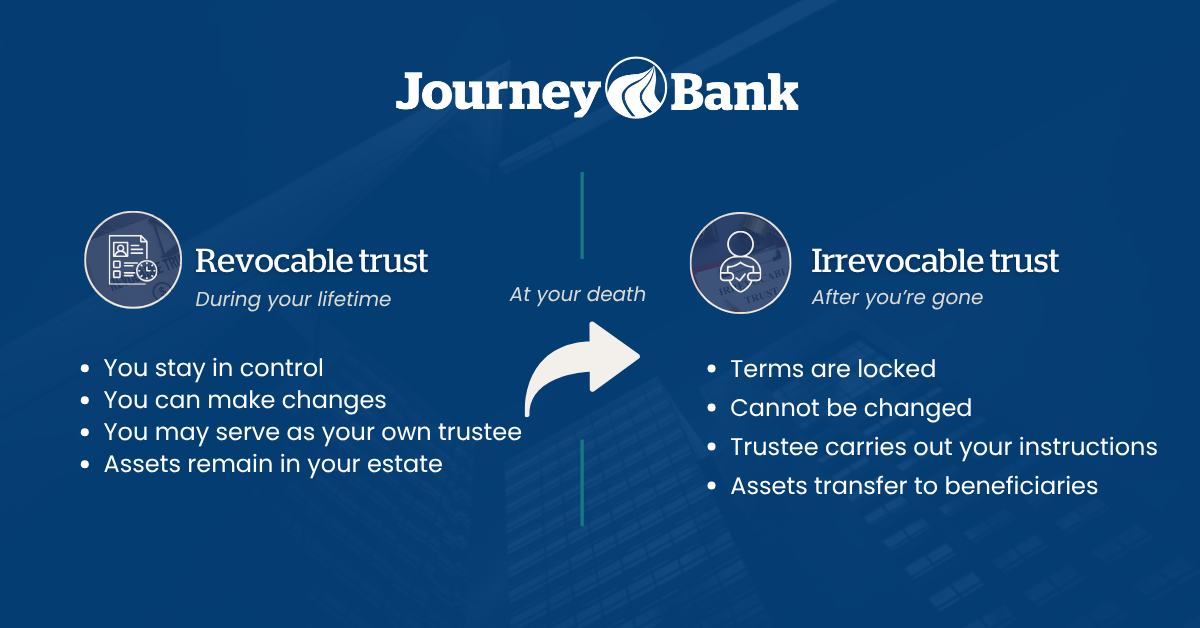 Journey Bank

Revocable trust
During your lifetime

- You stay in control
- You can make changes
- You may serve as your own trustee
- Assets remain in your estate

At your death

Irrevocable trust
After you're gone

- Terms are locked
- Cannot be changed
- Trustee carries out your instructions
- Assets transfer to beneficiaries